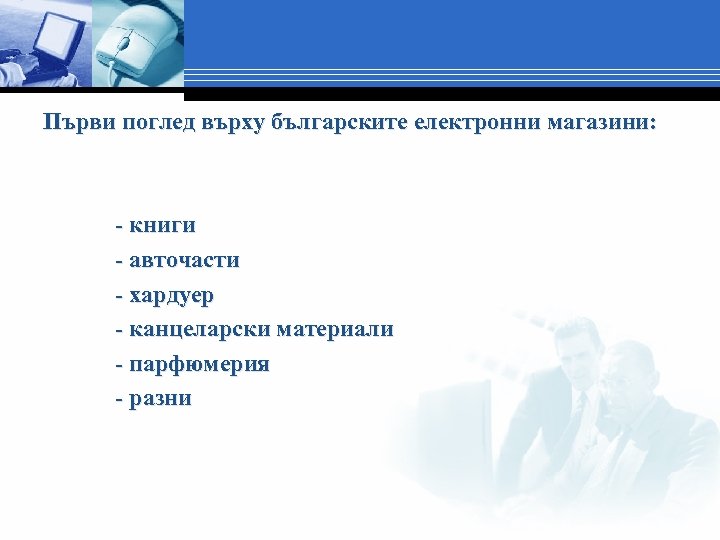 Първи поглед върху българските електронни магазини:

- книги
- авточасти
- хардуер
- канцеларски материали
- парфюмерия
- разни